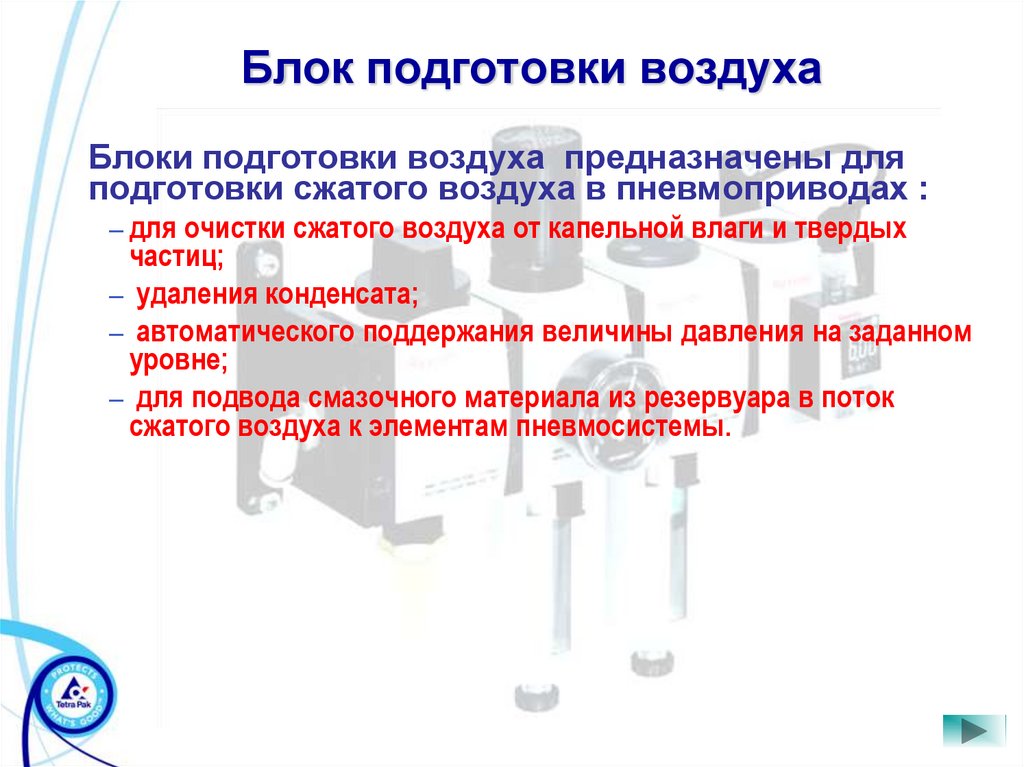 Блок подготовки воздуха

Блоки подготовки воздуха предназначены для подготовки сжатого воздуха в пневмоприводах :

– для очистки сжатого воздуха от капельной влаги и твердых частиц;

– удаления конденсата;

– автоматического поддержания величины давления на заданном уровне;

– для подвода смазочного материала из резервуара в поток сжатого воздуха к элементам пневмосистемы.

PROTECTS WHAT'S GOOD Tetra Pak